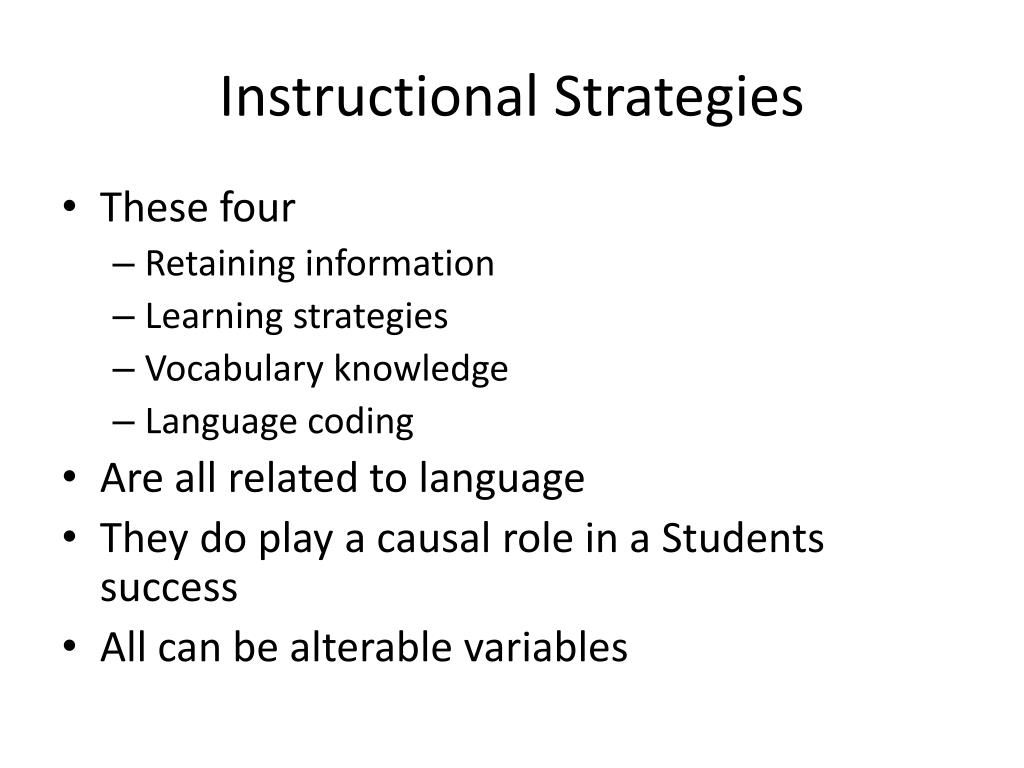 Instructional Strategies

• These four
– Retaining information
– Learning strategies
– Vocabulary knowledge
– Language coding
• Are all related to language
• They do play a causal role in a Students success
• All can be alterable variables